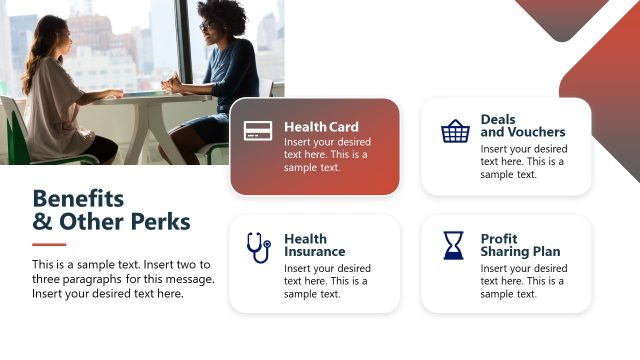 Benefits
& Other Perks

This is a sample text. Insert two to three paragraphs for this message. Insert your desired text here.

Health Card
Insert your desired text here. This is a sample text.

Deals and Vouchers
Insert your desired text here. This is a sample text.

Health Insurance
Insert your desired text here. This is a sample text.

Profit Sharing Plan
Insert your desired text here. This is a sample text.